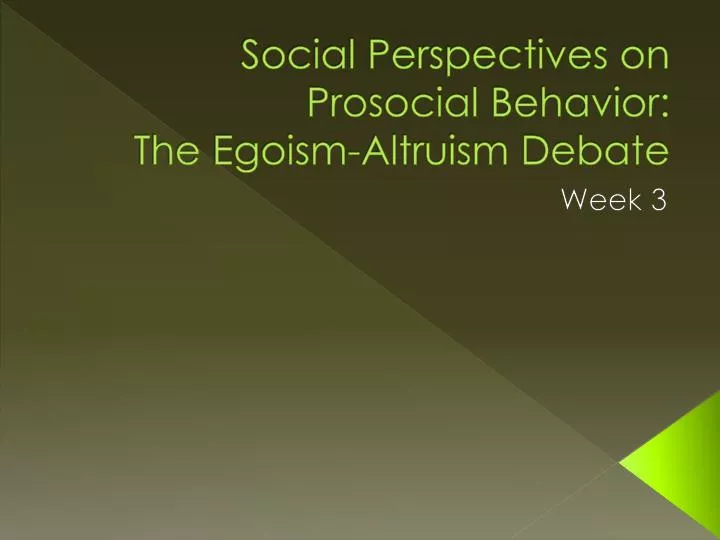 Social Perspectives on Prosocial Behavior: The Egoism-Altruism Debate

Week 3